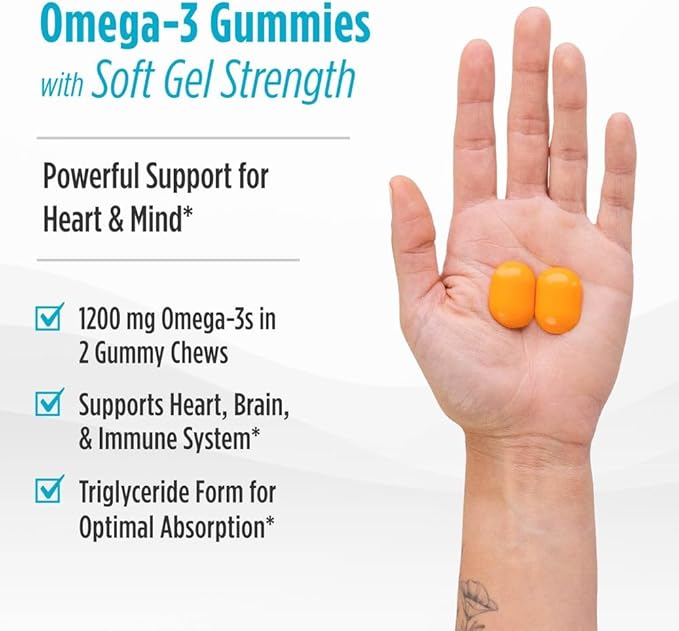 Omega-3 Gummies
with Soft Gel Strength

Powerful Support for Heart & Mind*

1200 mg Omega-3s in 2 Gummy Chews

Supports Heart, Brain, & Immune System*

Triglyceride Form for Optimal Absorption*